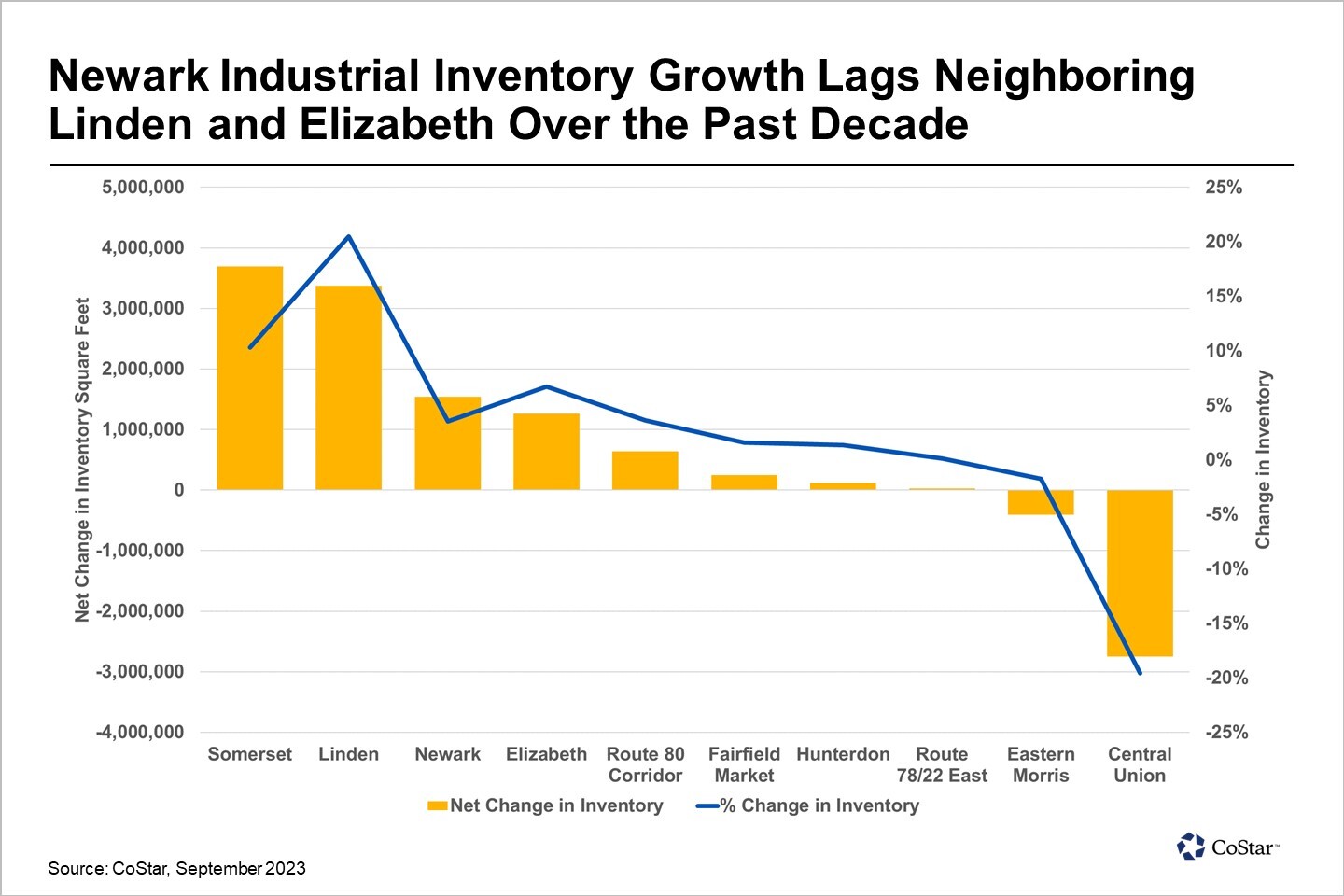 Newark Industrial Inventory Growth Lags Neighboring Linden and Elizabeth Over the Past Decade

Net Change in Inventory Square Feet

5,000,000
4,000,000
3,000,000
2,000,000
1,000,000
0
-1,000,000
-2,000,000
-3,000,000
-4,000,000

25%
20%
15%
10%
5%
0%
-5%
-10%
-15%
-20%
-25%

Change in Inventory

Somerset
Linden
Newark
Elizabeth
Route 80 Corridor
Fairfield Market
Hunterdon
Route 78/22 East
Eastern Morris
Central Union

Net Change in Inventory
% Change in Inventory

Source: CoStar, September 2023

CoStar™